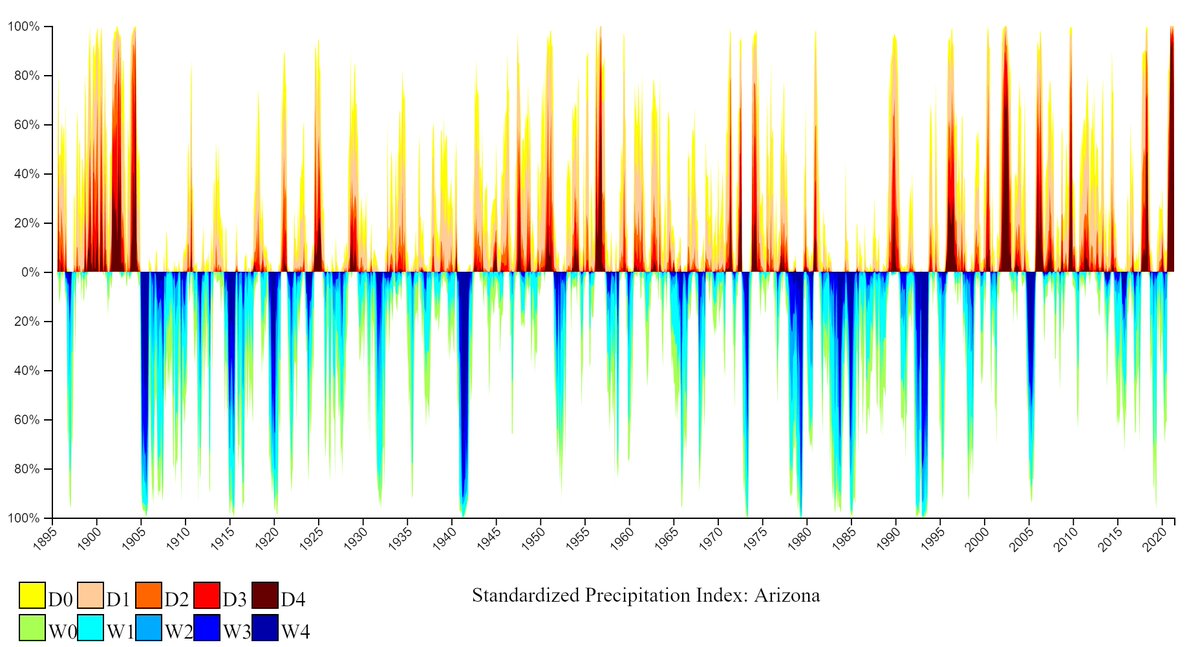 100%
80%
60%
40%
20%
0%
20%
40%
60%
80%
100%

1895 1900 1905 1910 1915 1920 1925 1930 1935 1940 1945 1950 1955 1960 1965 1970 1975 1980 1985 1990 1995 2000 2005 2010 2015 2020

D0 D1 D2 D3 D4
W0 W1 W2 W3 W4

Standardized Precipitation Index: Arizona